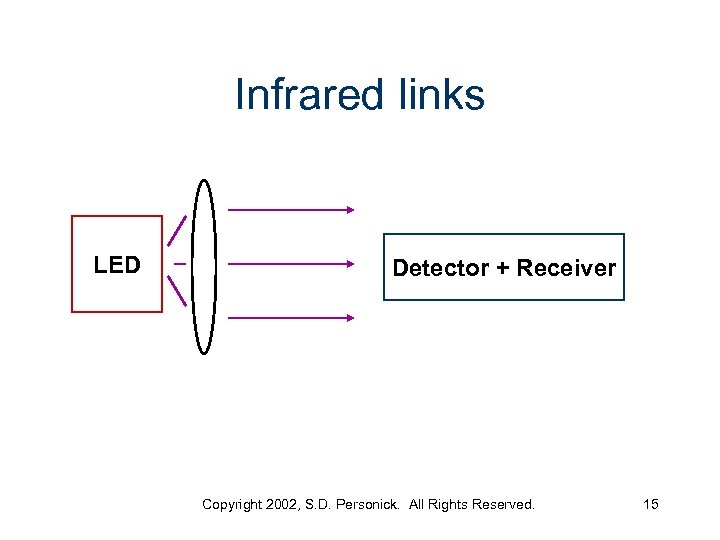 Infrared links

LED

Detector + Receiver

Copyright 2002, S.D. Personick. All Rights Reserved.

15